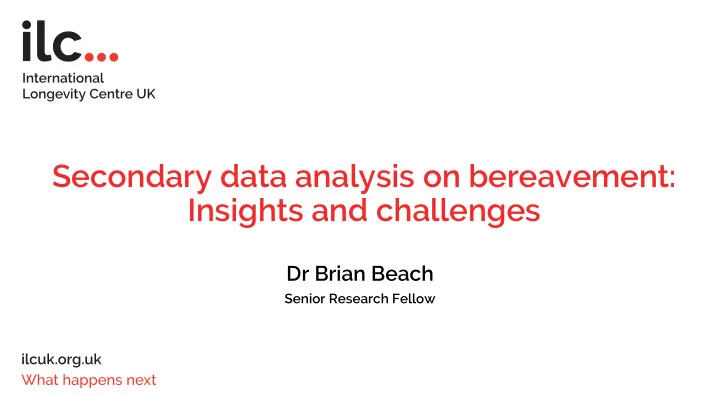 ilc...
International
Longevity Centre UK

Secondary data analysis on bereavement: Insights and challenges

Dr Brian Beach
Senior Research Fellow

ilcuk.org.uk
What happens next